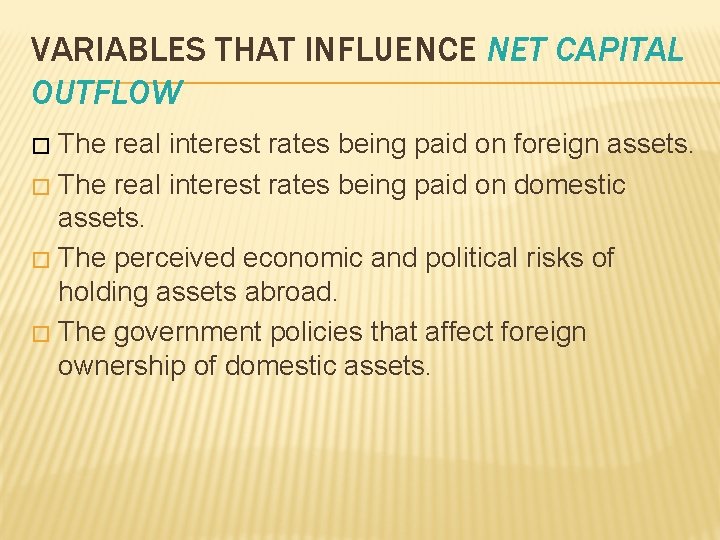 VARIABLES THAT INFLUENCE NET CAPITAL OUTFLOW

□ The real interest rates being paid on foreign assets.
□ The real interest rates being paid on domestic assets.
□ The perceived economic and political risks of holding assets abroad.
□ The government policies that affect foreign ownership of domestic assets.